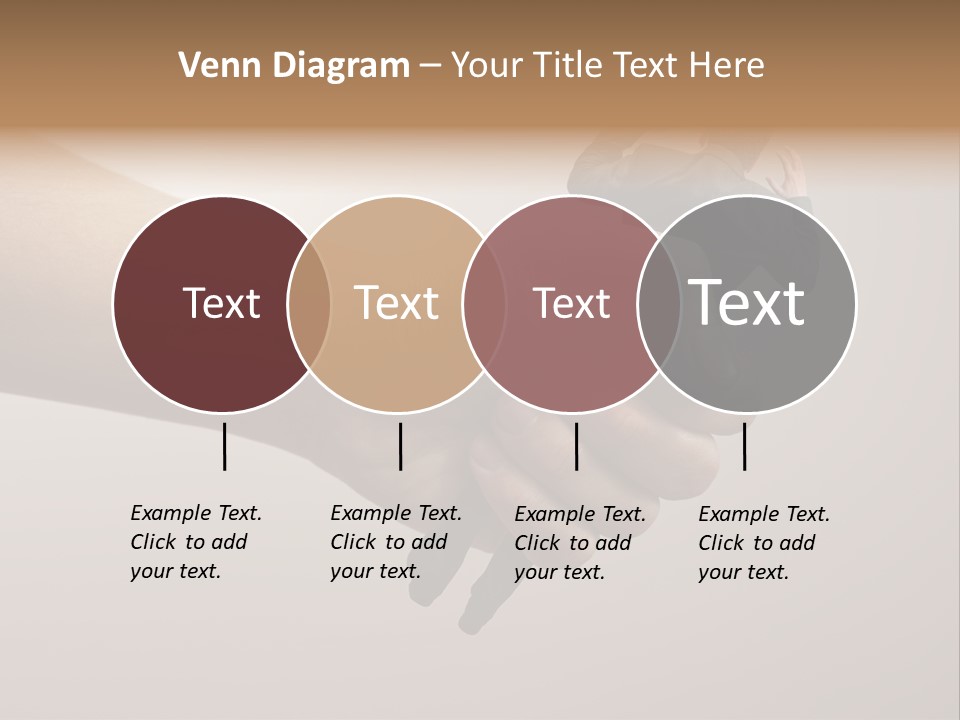 Venn Diagram – Your Title Text Here

Text

Text

Text

Text

Example Text. Click to add your text.

Example Text. Click to add your text.

Example Text. Click to add your text.

Example Text. Click to add your text.